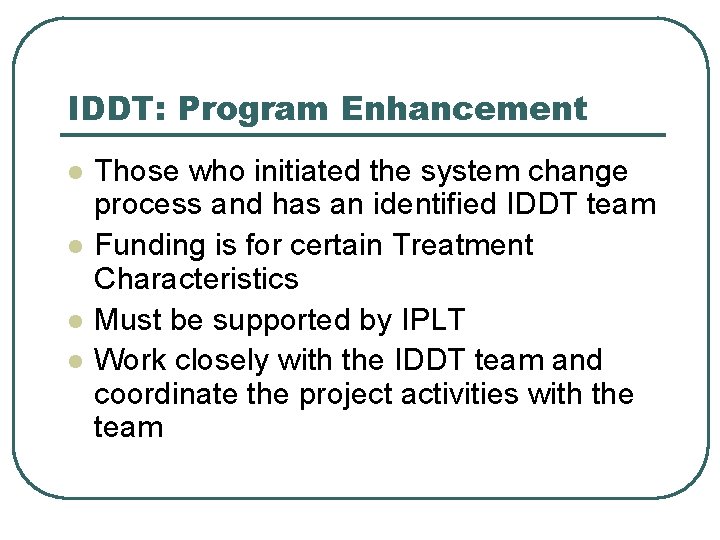 IDDT: Program Enhancement

- Those who initiated the system change process and has an identified IDDT team
- Funding is for certain Treatment Characteristics
- Must be supported by IPLT
- Work closely with the IDDT team and coordinate the project activities with the team